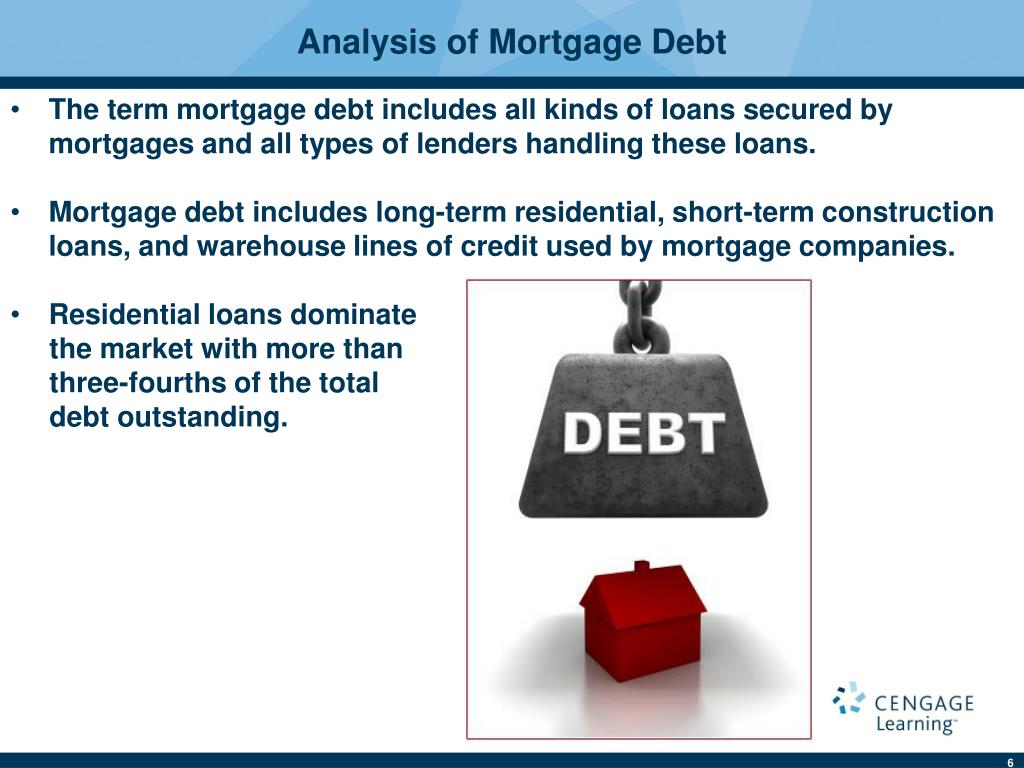 Analysis of Mortgage Debt

• The term mortgage debt includes all kinds of loans secured by mortgages and all types of lenders handling these loans.

• Mortgage debt includes long-term residential, short-term construction loans, and warehouse lines of credit used by mortgage companies.

• Residential loans dominate the market with more than three-fourths of the total debt outstanding.

DEBT

CENGAGE Learning™

6